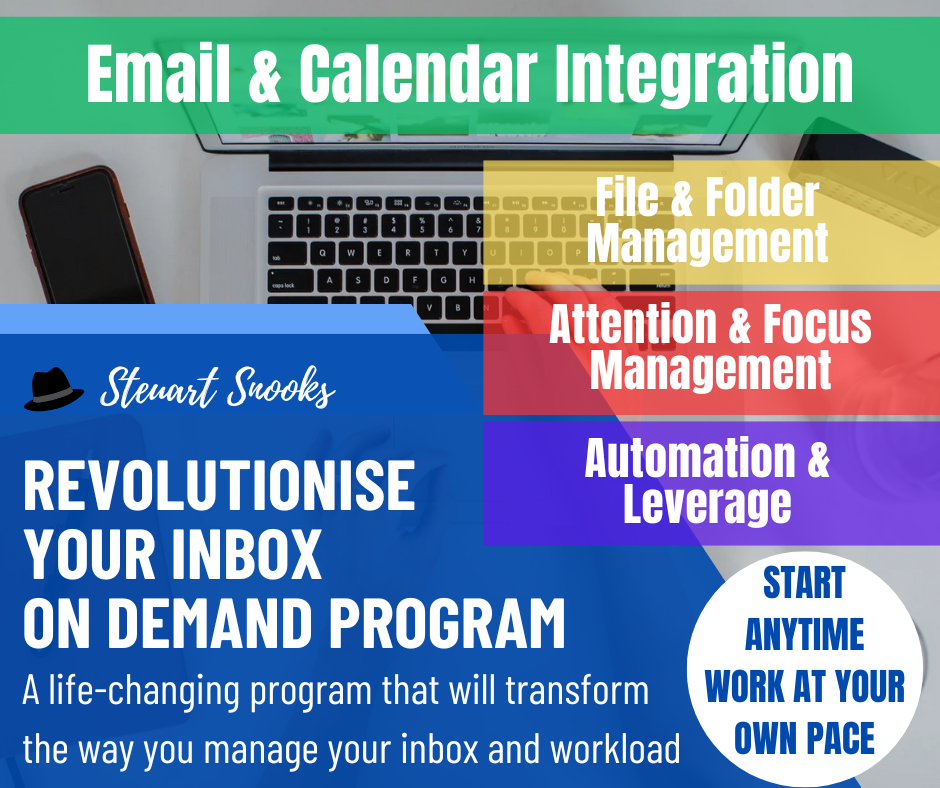 Email & Calendar Integration

File & Folder Management

Attention & Focus Management

Automation & Leverage

Steuart Snooks

REVOLUTIONISE YOUR INBOX ON DEMAND PROGRAM

A life-changing program that will transform the way you manage your inbox and workload

START ANYTIME WORK AT YOUR OWN PACE